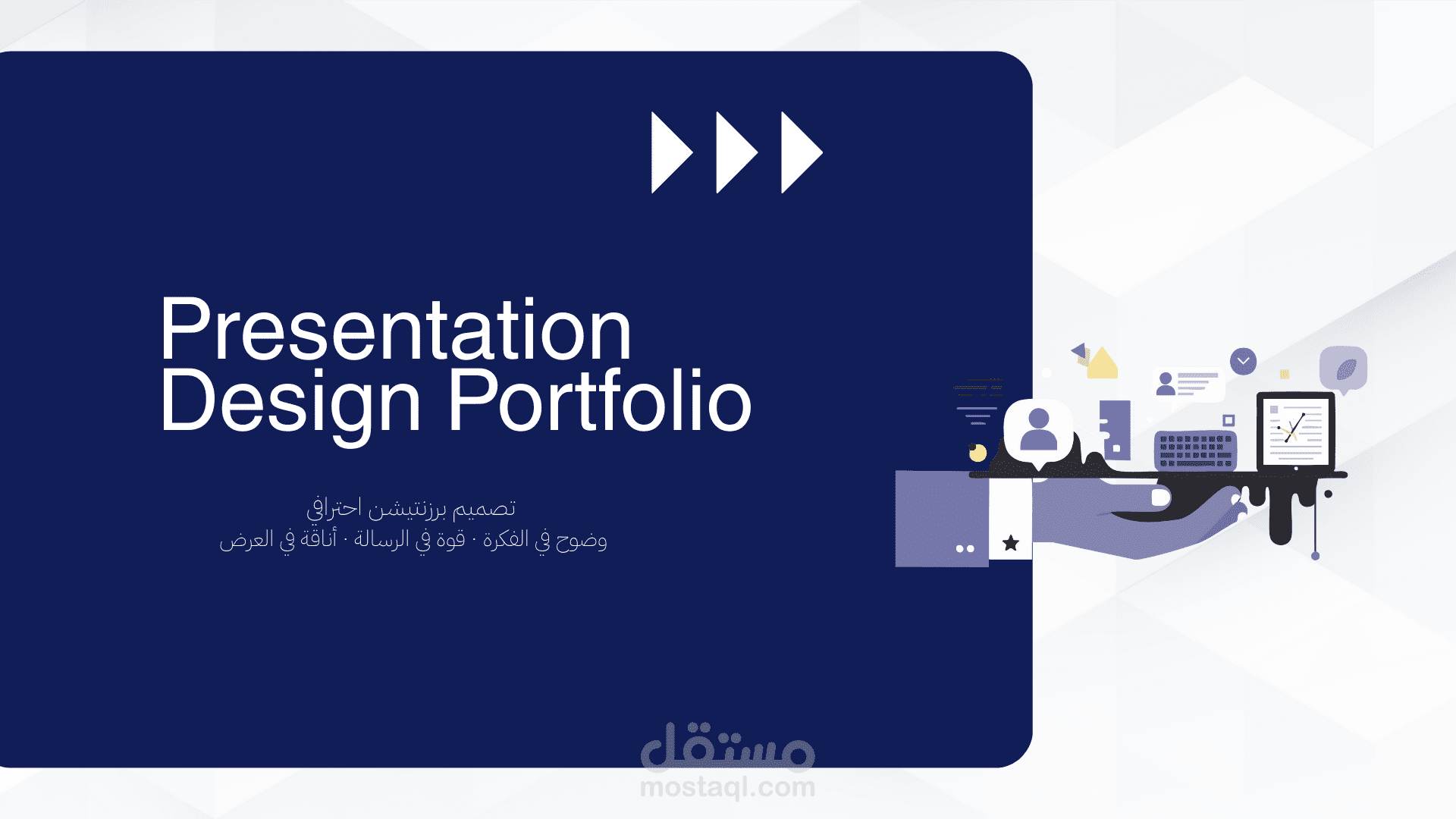 Presentation Design Portfolio

تصميم برزنتيشن احترافي
وضوح في الفكرة · قوة في الرسالة · أناقة في العرض

مستقل
mostaql.com